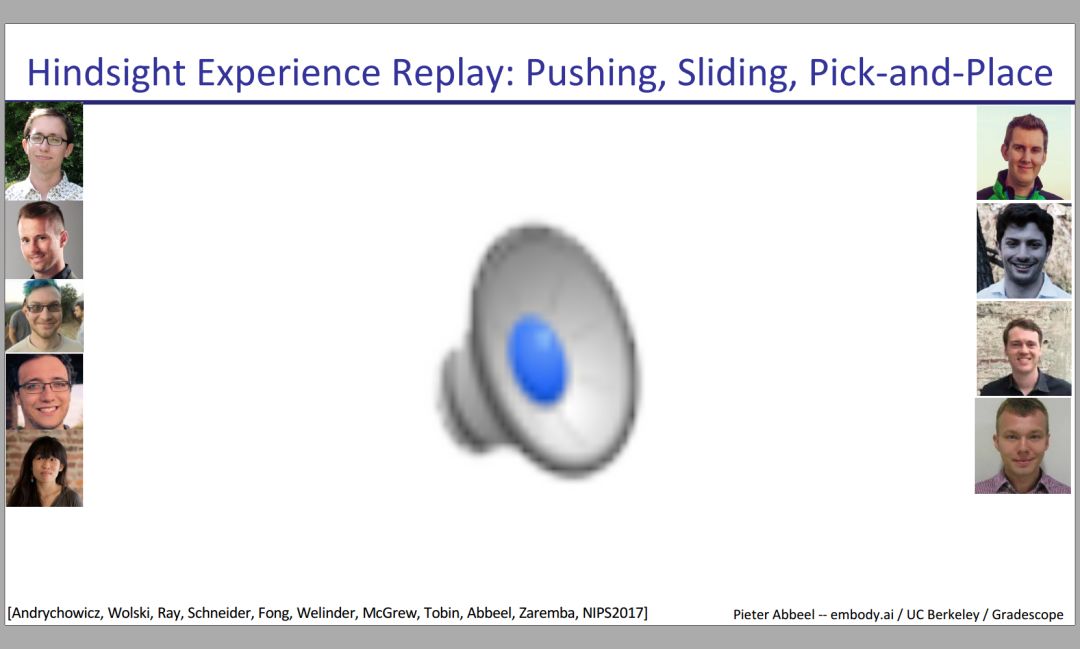 Hindsight Experience Replay: Pushing, Sliding, Pick-and-Place

[Andrychowicz, Wolski, Ray, Schneider, Fong, Welinder, McGrew, Tobin, Abbeel, Zaremba, NIPS2017]

Pieter Abbeel -- embody.ai / UC Berkeley / Gradescope